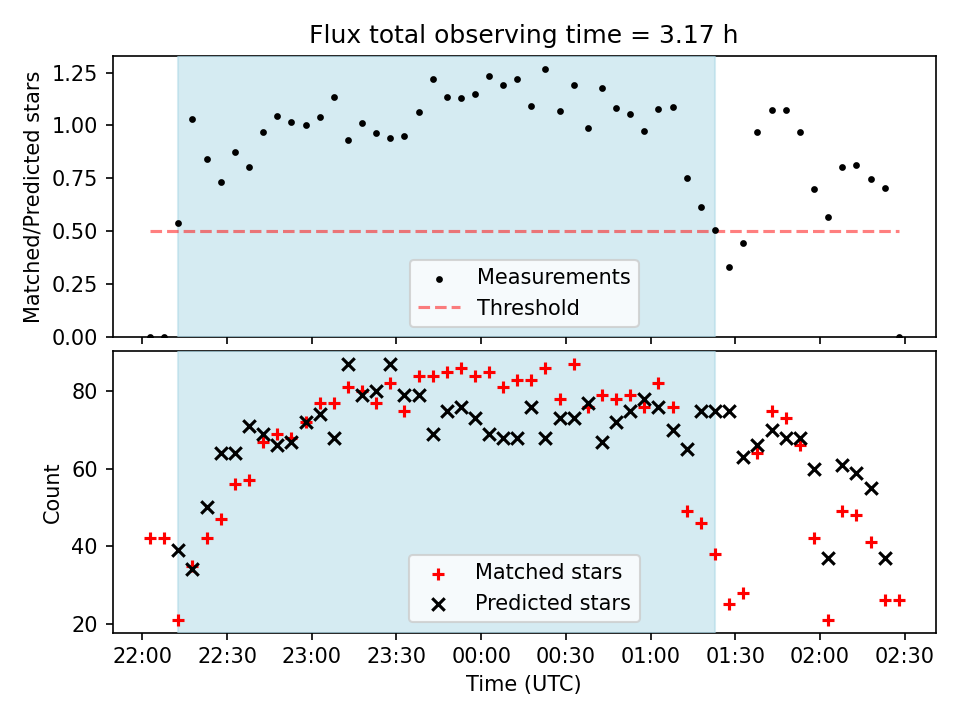 Flux total observing time = 3.17 h

Matched/Predicted stars

1.25
1.00
0.75
0.50
0.25
0.00

Measurements
Threshold

Count

80
60
40
20

Matched stars
Predicted stars

22:00 22:30 23:00 23:30 00:00 00:30 01:00 01:30 02:00 02:30

Time (UTC)